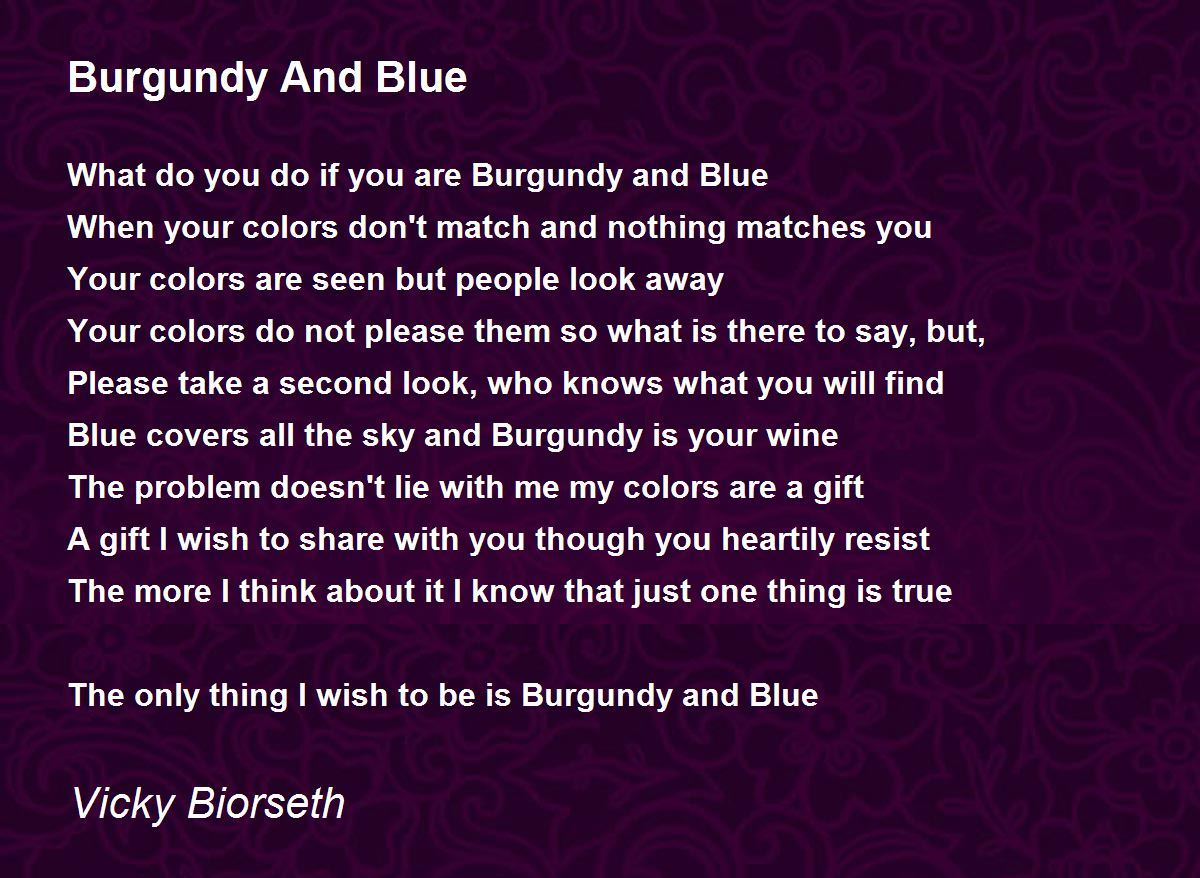 Burgundy And Blue

What do you do if you are Burgundy and Blue
When your colors don't match and nothing matches you
Your colors are seen but people look away
Your colors do not please them so what is there to say, but,
Please take a second look, who knows what you will find
Blue covers all the sky and Burgundy is your wine
The problem doesn't lie with me my colors are a gift
A gift I wish to share with you though you heartily resist
The more I think about it I know that just one thing is true

The only thing I wish to be is Burgundy and Blue

Vicky Biorseth